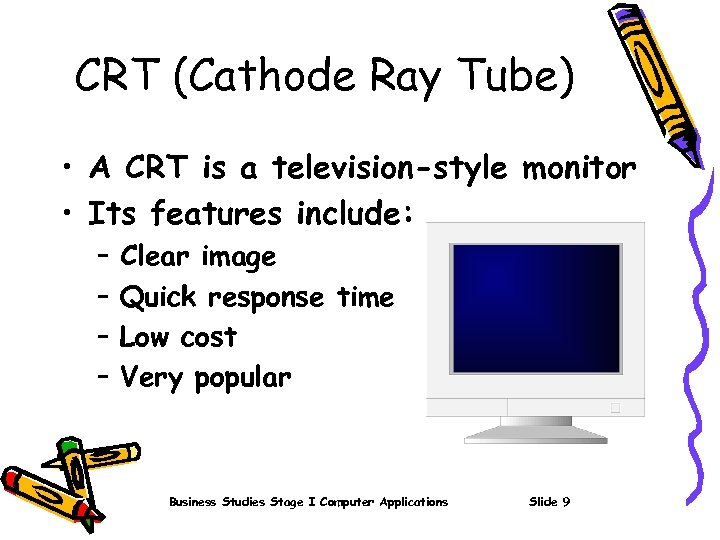 CRT (Cathode Ray Tube)

• A CRT is a television-style monitor
• Its features include:
– Clear image
– Quick response time
– Low cost
– Very popular

Business Studies Stage I Computer Applications

Slide 9